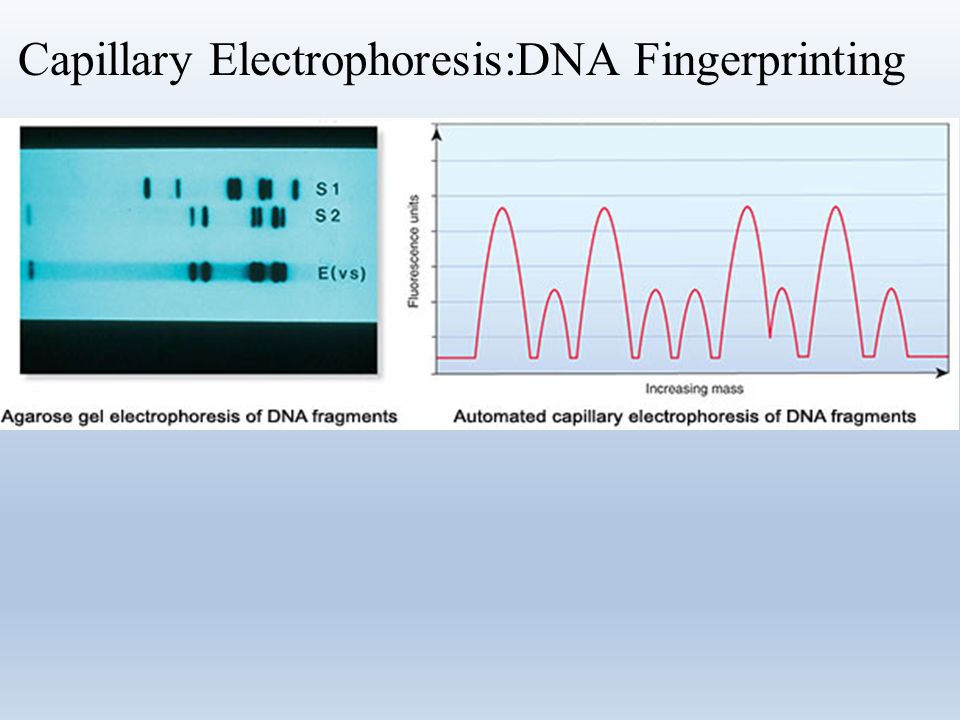 Capillary Electrophoresis:DNA Fingerprinting

S1
S2
E(vs)

Agarose gel electrophoresis of DNA fragments

Fluorescence units
Increasing mass

Automated capillary electrophoresis of DNA fragments